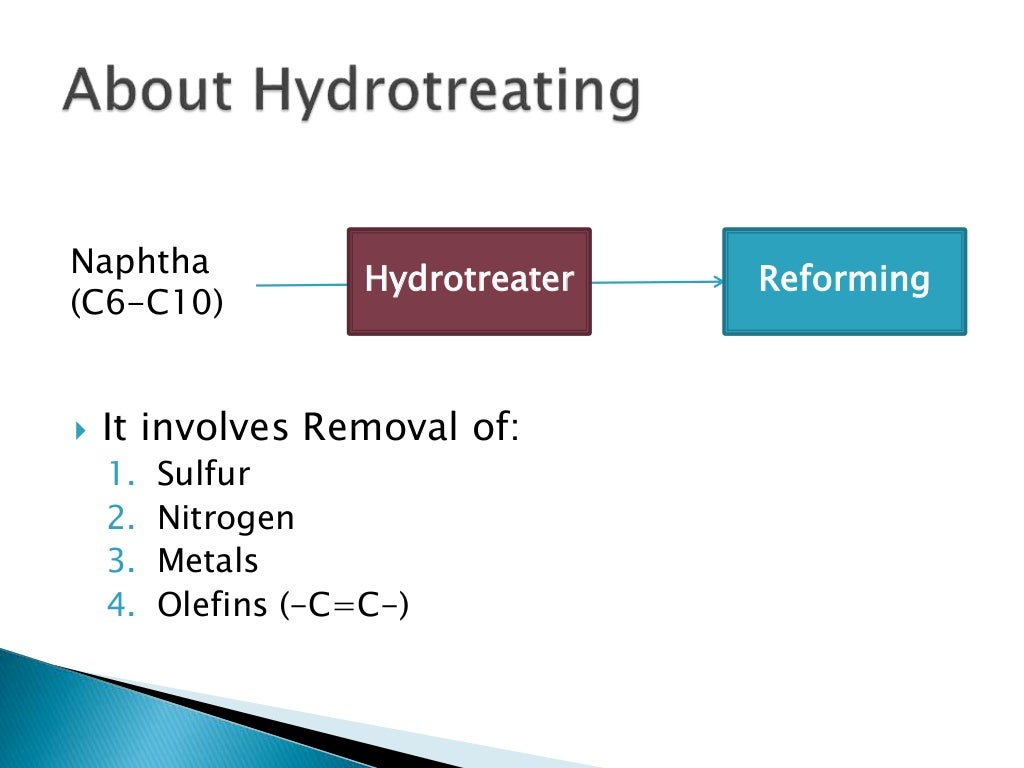 About Hydrotreating

Naphtha (C6-C10)

Hydrotreater

Reforming

It involves Removal of:
1. Sulfur
2. Nitrogen
3. Metals
4. Olefins (-C=C-)